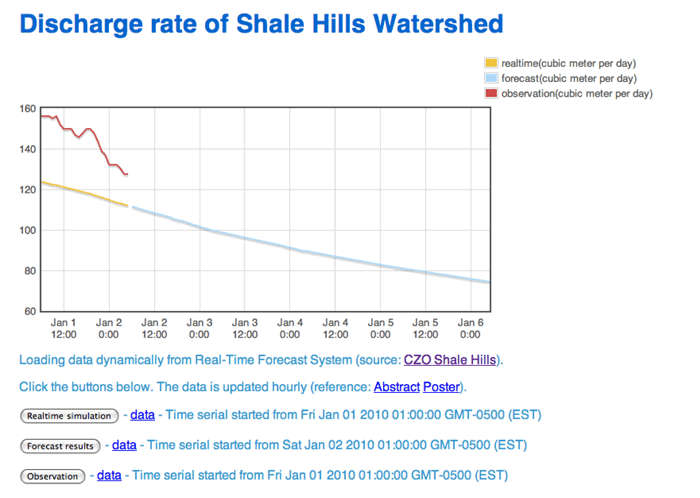 Discharge rate of Shale Hills Watershed

realtime(cubic meter per day)
forecast(cubic meter per day)
observation(cubic meter per day)

160
140
120
100
80
60

Jan 1 12:00
Jan 2 0:00
Jan 2 12:00
Jan 3 0:00
Jan 3 12:00
Jan 4 0:00
Jan 4 12:00
Jan 5 0:00
Jan 5 12:00
Jan 6 0:00

Loading data dynamically from Real-Time Forecast System (source: CZO Shale Hills).

Click the buttons below. The data is updated hourly (reference: Abstract Poster).

Realtime simulation - data - Time serial started from Fri Jan 01 2010 01:00:00 GMT-0500 (EST)

Forecast results - data - Time serial started from Sat Jan 02 2010 01:00:00 GMT-0500 (EST)

Observation - data - Time serial started from Fri Jan 01 2010 01:00:00 GMT-0500 (EST)